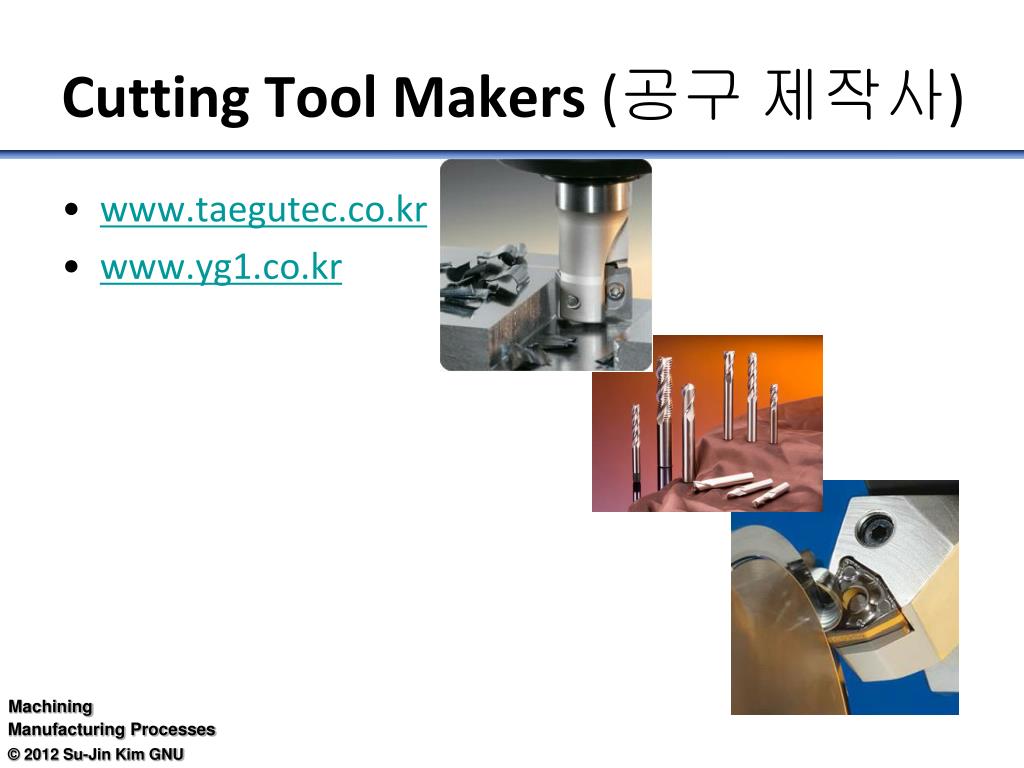 Cutting Tool Makers (공구 제작사)

• www.taegutec.co.kr
• www.yg1.co.kr

Machining
Manufacturing Processes
© 2012 Su-Jin Kim GNU